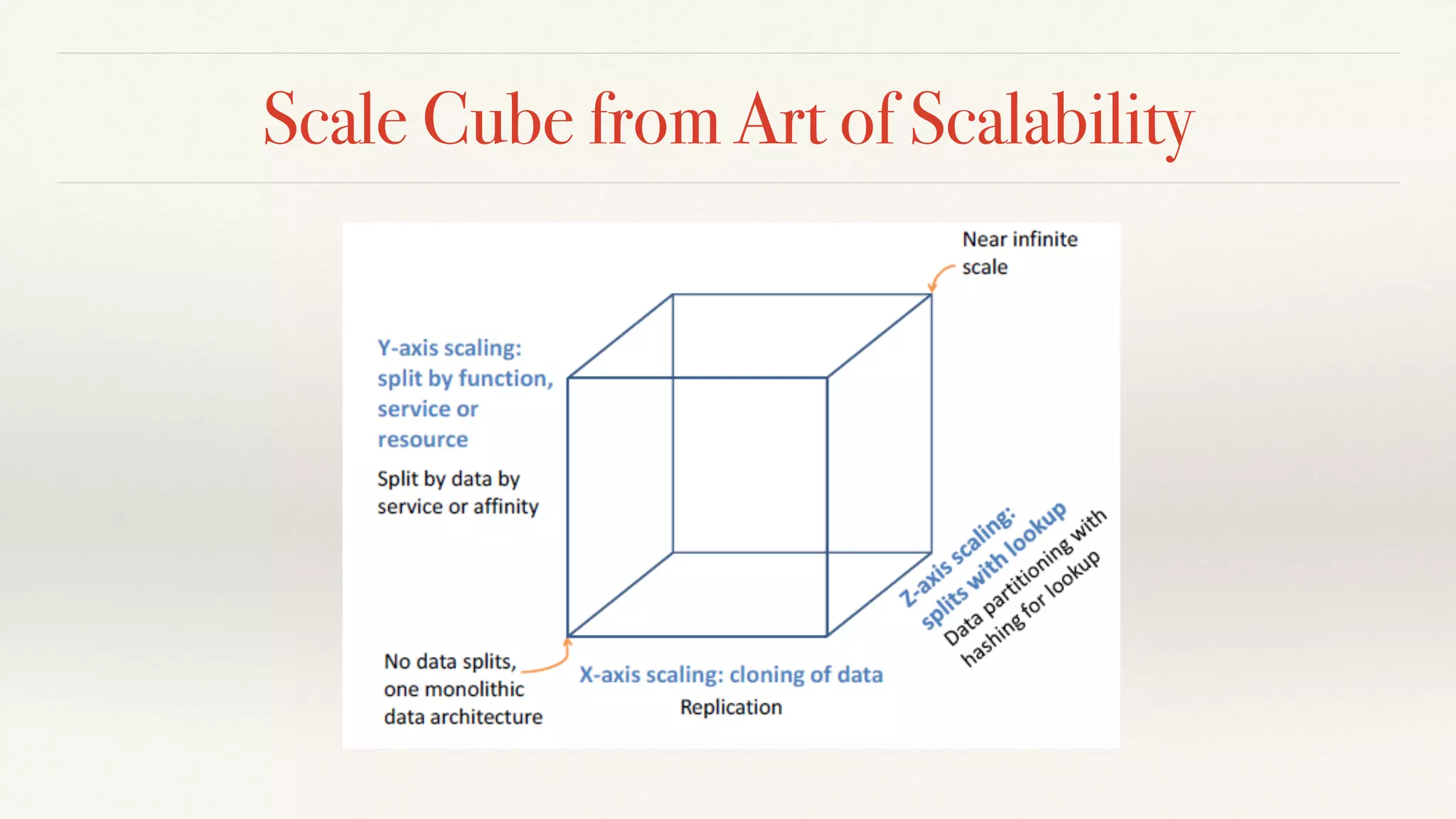 Scale Cube from Art of Scalability

Near infinite scale

Y-axis scaling: split by function, service or resource

Split by data by service or affinity

Z-axis scaling: splits with lookup

Data partitioning with hashing for lookup

No data splits, one monolithic data architecture

X-axis scaling: cloning of data

Replication